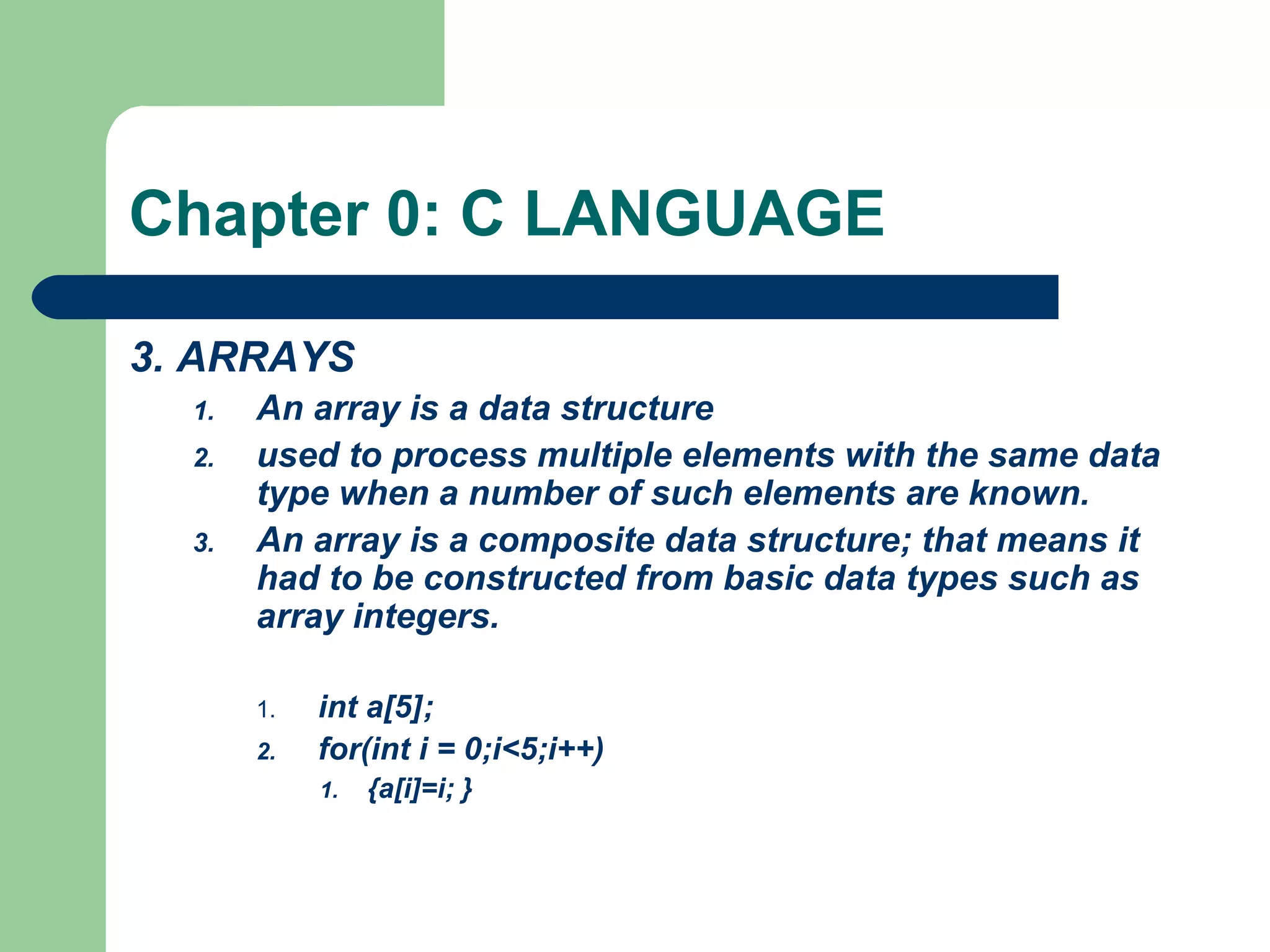 Chapter 0: C LANGUAGE

3. ARRAYS

1. An array is a data structure
2. used to process multiple elements with the same data type when a number of such elements are known.
3. An array is a composite data structure; that means it had to be constructed from basic data types such as array integers.

1. int a[5];
2. for(int i = 0;i<5;i++)
   1. {a[i]=i; }